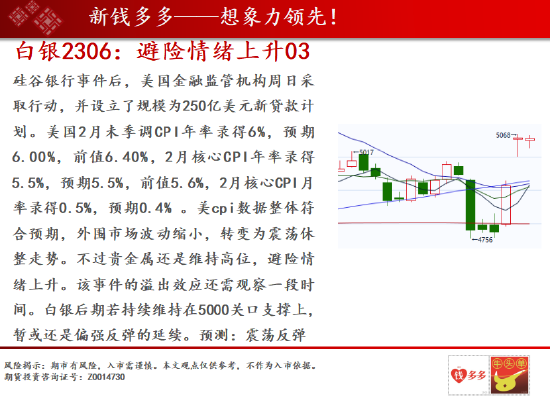 新钱多多——想象力领先！

白银2306：避险情绪上升03

硅谷银行事件后，美国金融监管机构周日采取行动，并设立了规模为250亿美元新贷款计划。美国2月未季调CPI年率录得6%，预期6.00%，前值6.40%，2月核心CPI年率录得5.5%，预期5.5%，前值5.6%，2月核心CPI月率录得0.5%，预期0.4% 。美cpi数据整体符合预期，外围市场波动缩小，转变为震荡休整走势。不过贵金属还是维持高位，避险情绪上升。该事件的溢出效应还需观察一段时间。白银后期若持续维持在5000关口支撑上，暂或还是偏强反弹的延续。预测：震荡反弹

5068
5017
4756

风险揭示：期市有风险，入市需谨慎。本文观点仅供参考，不作为入市依据。
期货投资咨询证号：Z0014730

钱多多
牛头单